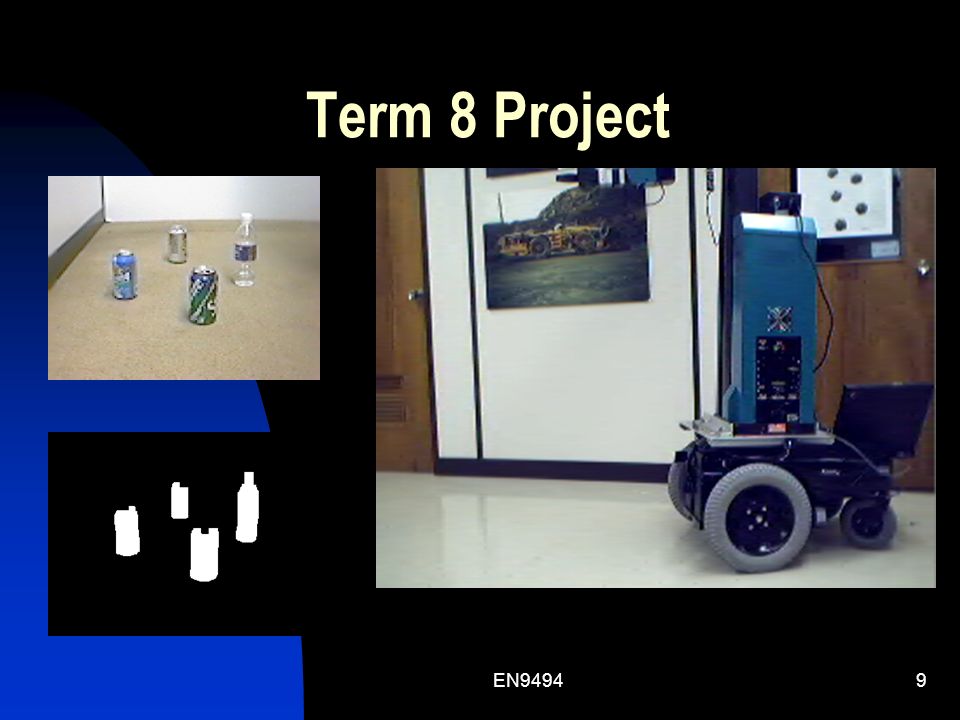 Term 8 Project

EN9494

9